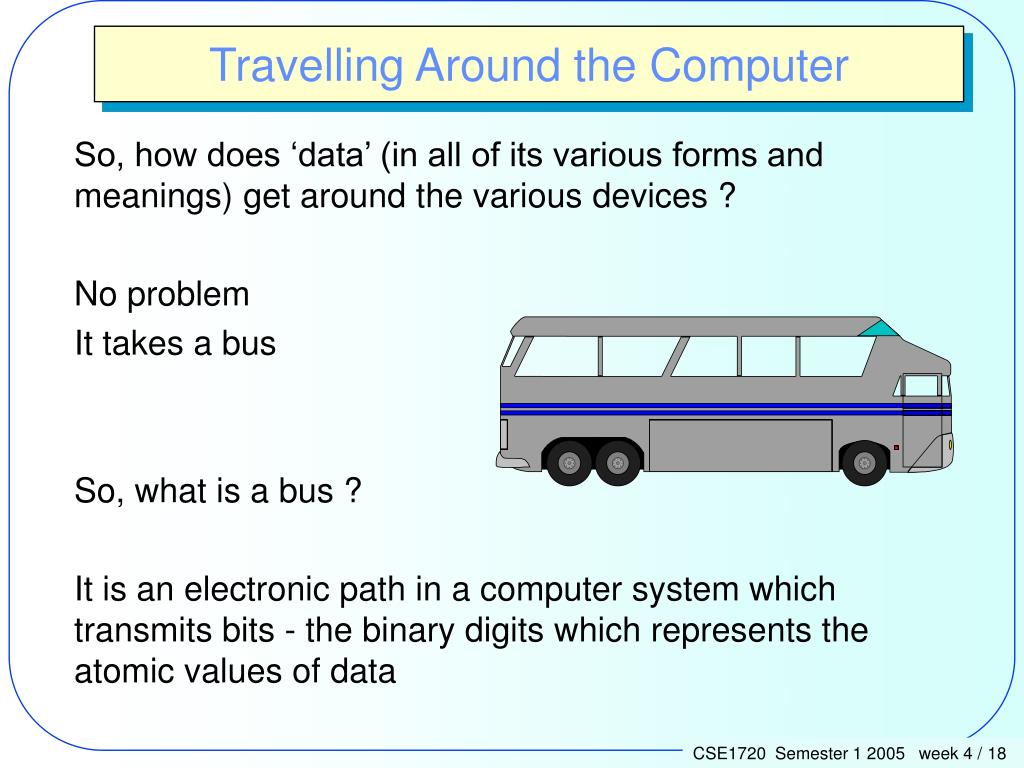 Travelling Around the Computer

So, how does ‘data’ (in all of its various forms and meanings) get around the various devices ?

No problem

It takes a bus

So, what is a bus ?

It is an electronic path in a computer system which transmits bits - the binary digits which represents the atomic values of data

CSE1720 Semester 1 2005 week 4 / 18